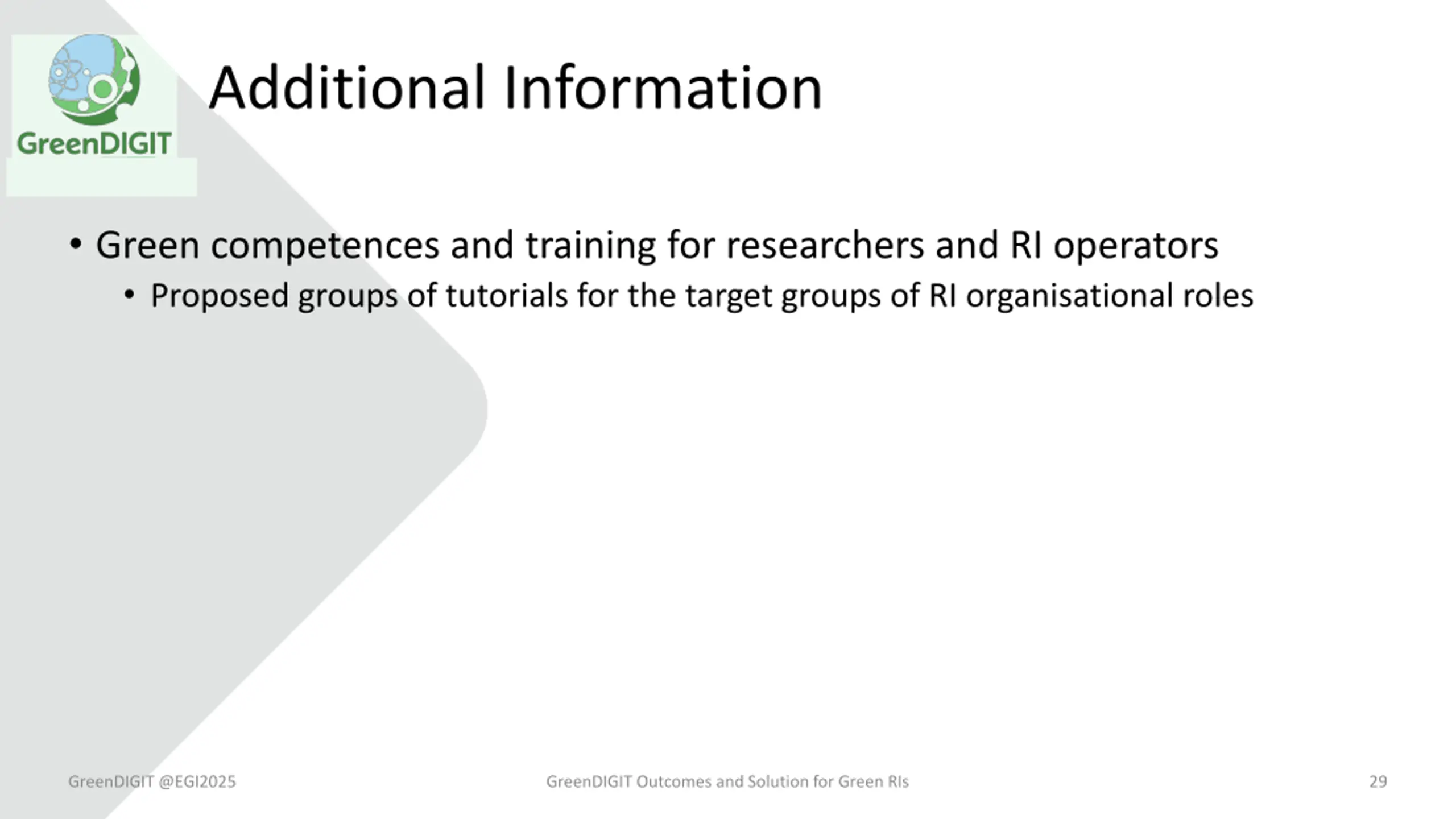 GreenDIGIT

Additional Information

• Green competences and training for researchers and RI operators
  • Proposed groups of tutorials for the target groups of RI organisational roles

GreenDIGIT @EGI2025

GreenDIGIT Outcomes and Solution for Green RIs

29